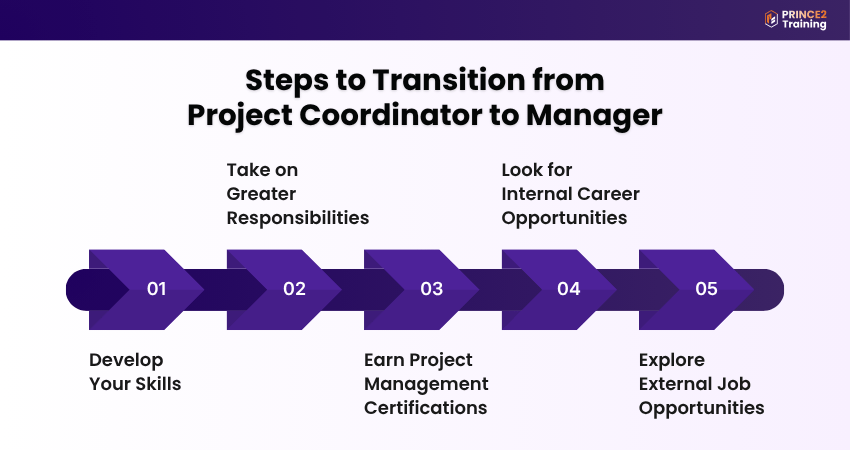 PRINCE2 Training

Steps to Transition from Project Coordinator to Manager

Take on Greater Responsibilities

Look for Internal Career Opportunities

01

02

03

04

05

Develop Your Skills

Earn Project Management Certifications

Explore External Job Opportunities